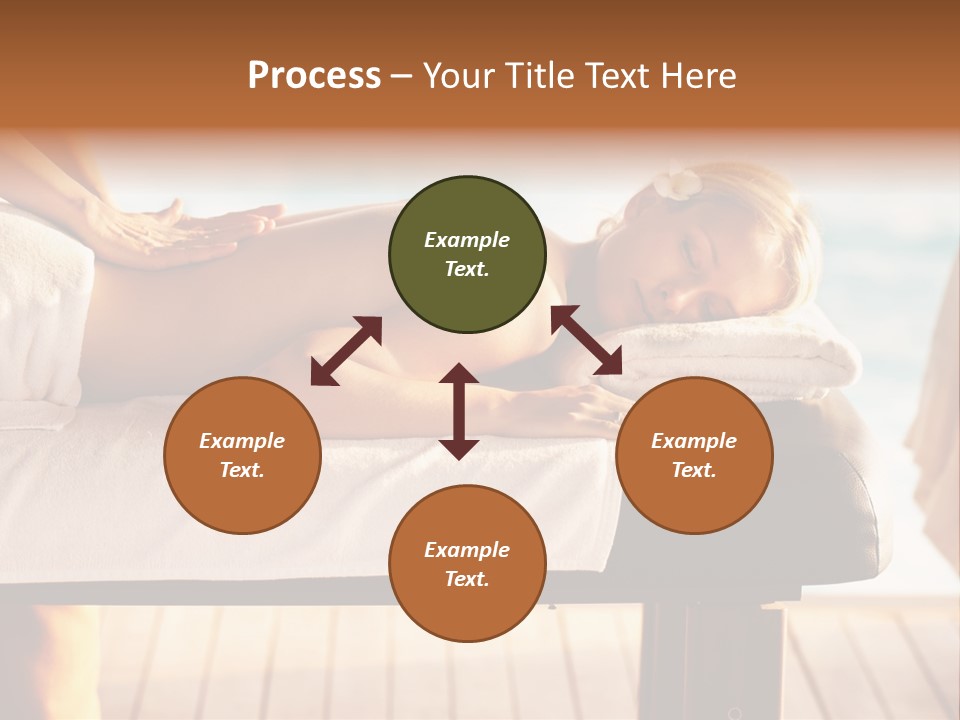 Process – Your Title Text Here

Example Text.

Example Text.

Example Text.

Example Text.